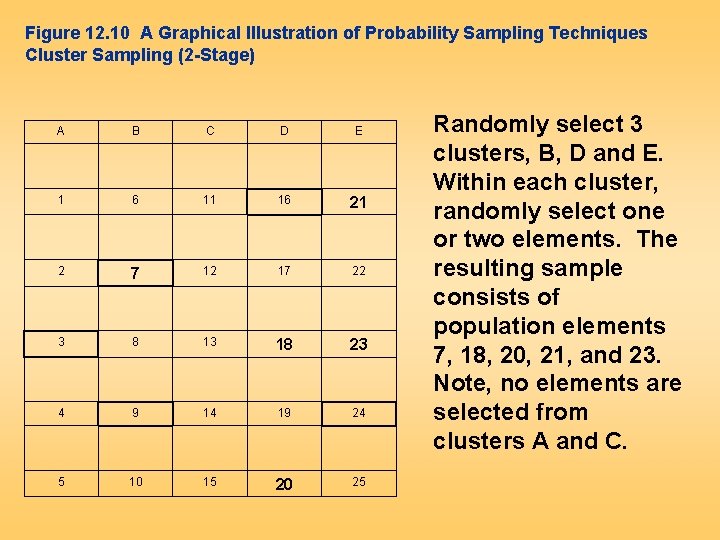 Figure 12.10 A Graphical Illustration of Probability Sampling Techniques
Cluster Sampling (2-Stage)

| A | B | C | D | E |
|---|---|---|---|---|
| | | | | |
| 1 | 6 | 11 | 16 | 21 |
| | | | | |
| 2 | 7 | 12 | 17 | 22 |
| | | | | |
| 3 | 8 | 13 | 18 | 23 |
| | | | | |
| 4 | 9 | 14 | 19 | 24 |
| | | | | |
| 5 | 10 | 15 | 20 | 25 |

Randomly select 3 clusters, B, D and E. Within each cluster, randomly select one or two elements. The resulting sample consists of population elements 7, 18, 20, 21, and 23. Note, no elements are selected from clusters A and C.